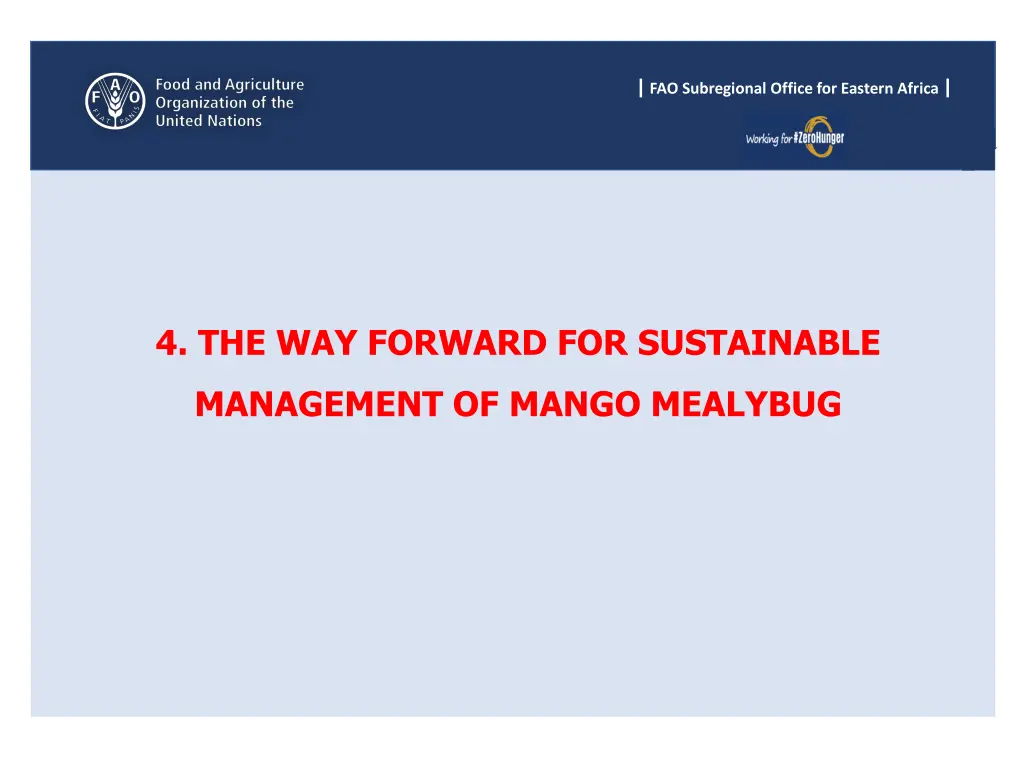 F A O
FIAT PANIS

Food and Agriculture Organization of the United Nations

| FAO Subregional Office for Eastern Africa |

Working for #ZeroHunger

4. THE WAY FORWARD FOR SUSTAINABLE MANAGEMENT OF MANGO MEALYBUG